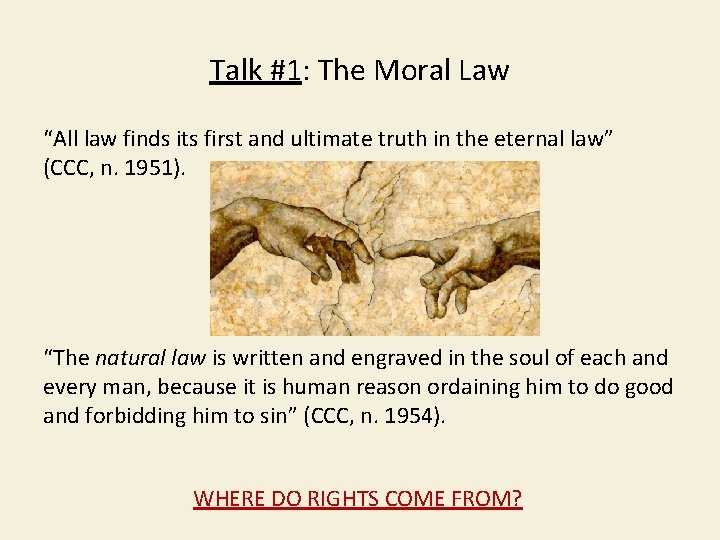 Talk #1: The Moral Law

“All law finds its first and ultimate truth in the eternal law” (CCC, n. 1951).

“The natural law is written and engraved in the soul of each and every man, because it is human reason ordaining him to do good and forbidding him to sin” (CCC, n. 1954).

WHERE DO RIGHTS COME FROM?